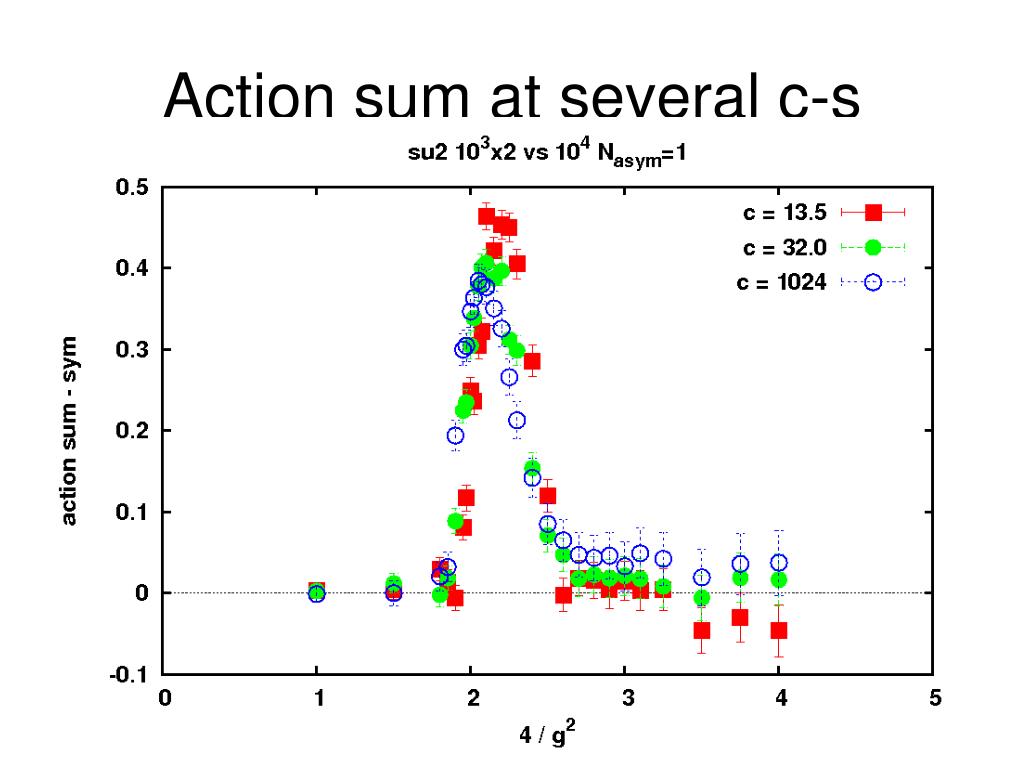 Action sum at several c-s

su2 $10^3$x2 vs $10^4$ $N_{asym}$=1

c = 13.5
c = 32.0
c = 1024

action sum - sym

0.5
0.4
0.3
0.2
0.1
0
-0.1

0
1
2
3
4
5

4 / $g^2$